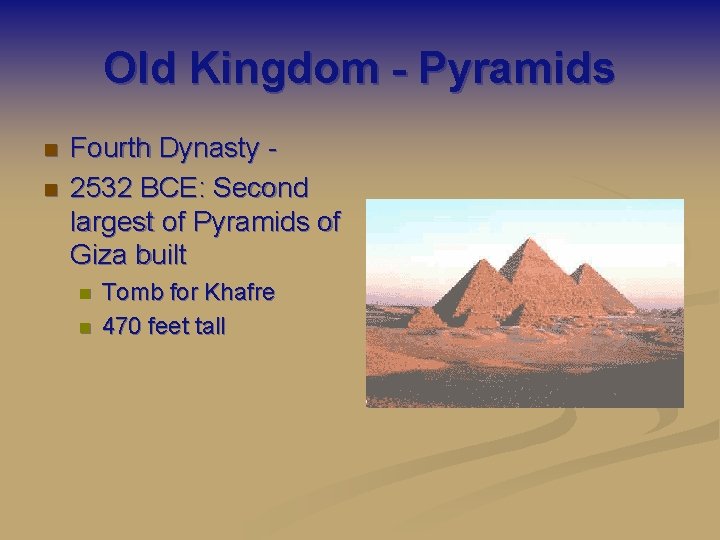 Old Kingdom - Pyramids

Fourth Dynasty -

2532 BCE: Second largest of Pyramids of Giza built

Tomb for Khafre

470 feet tall